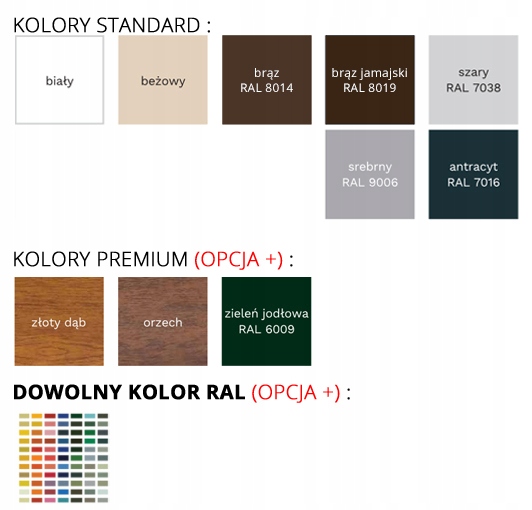 KOLORY STANDARD :

biały

beżowy

brąz
RAL 8014

brąz jamajski
RAL 8019

szary
RAL 7038

srebrny
RAL 9006

antracyt
RAL 7016

KOLORY PREMIUM (OPCJA +) :

złoty dąb

orzech

zieleń jodłowa
RAL 6009

DOWOLNY KOLOR RAL (OPCJA +) :